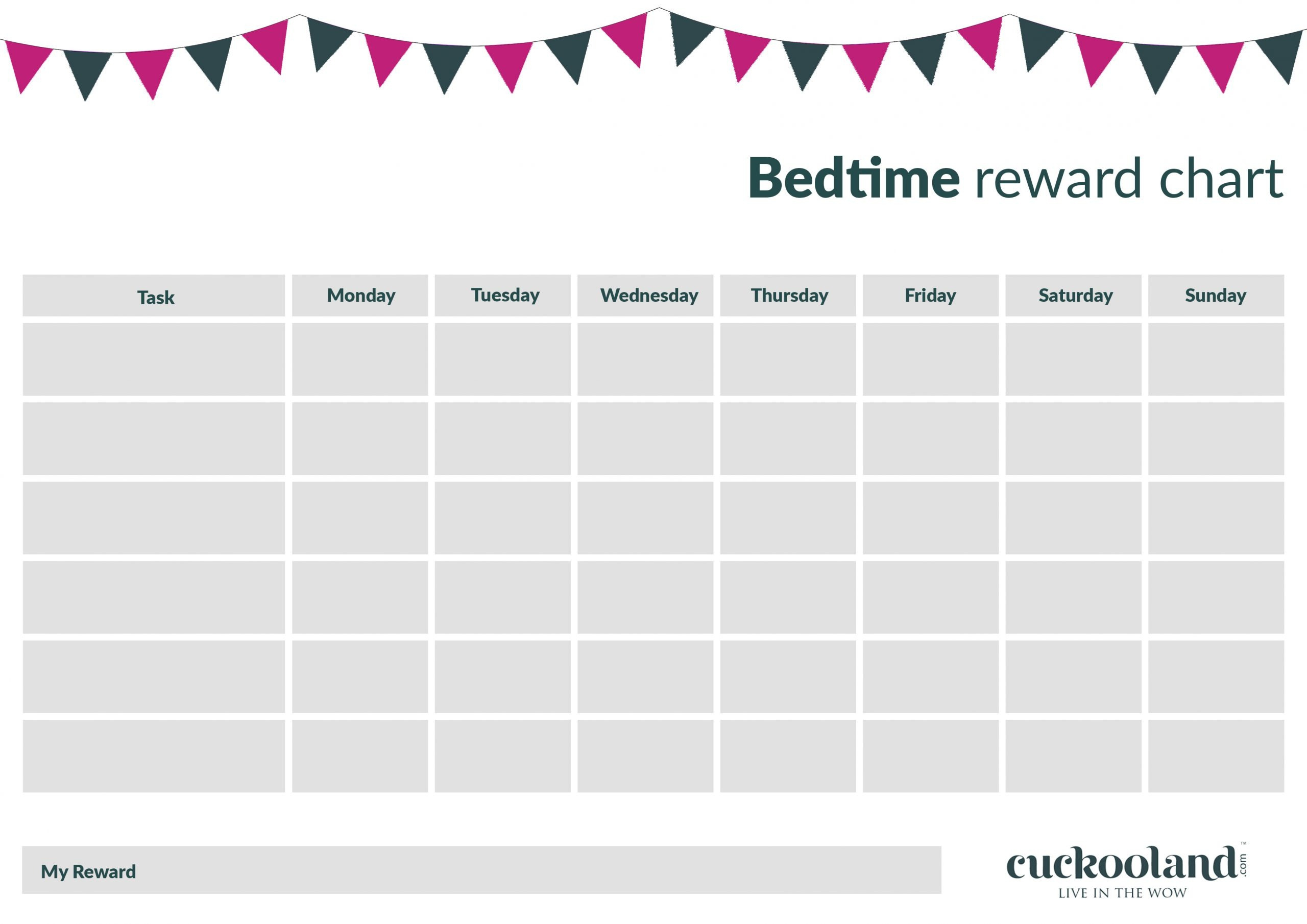 Bedtime reward chart

| Task | Monday | Tuesday | Wednesday | Thursday | Friday | Saturday | Sunday |
|---|---|---|---|---|---|---|---|
| | | | | | | | |
| | | | | | | | |
| | | | | | | | |
| | | | | | | | |
| | | | | | | | |
| | | | | | | | |

My Reward

cuckooland.com™
LIVE IN THE WOW